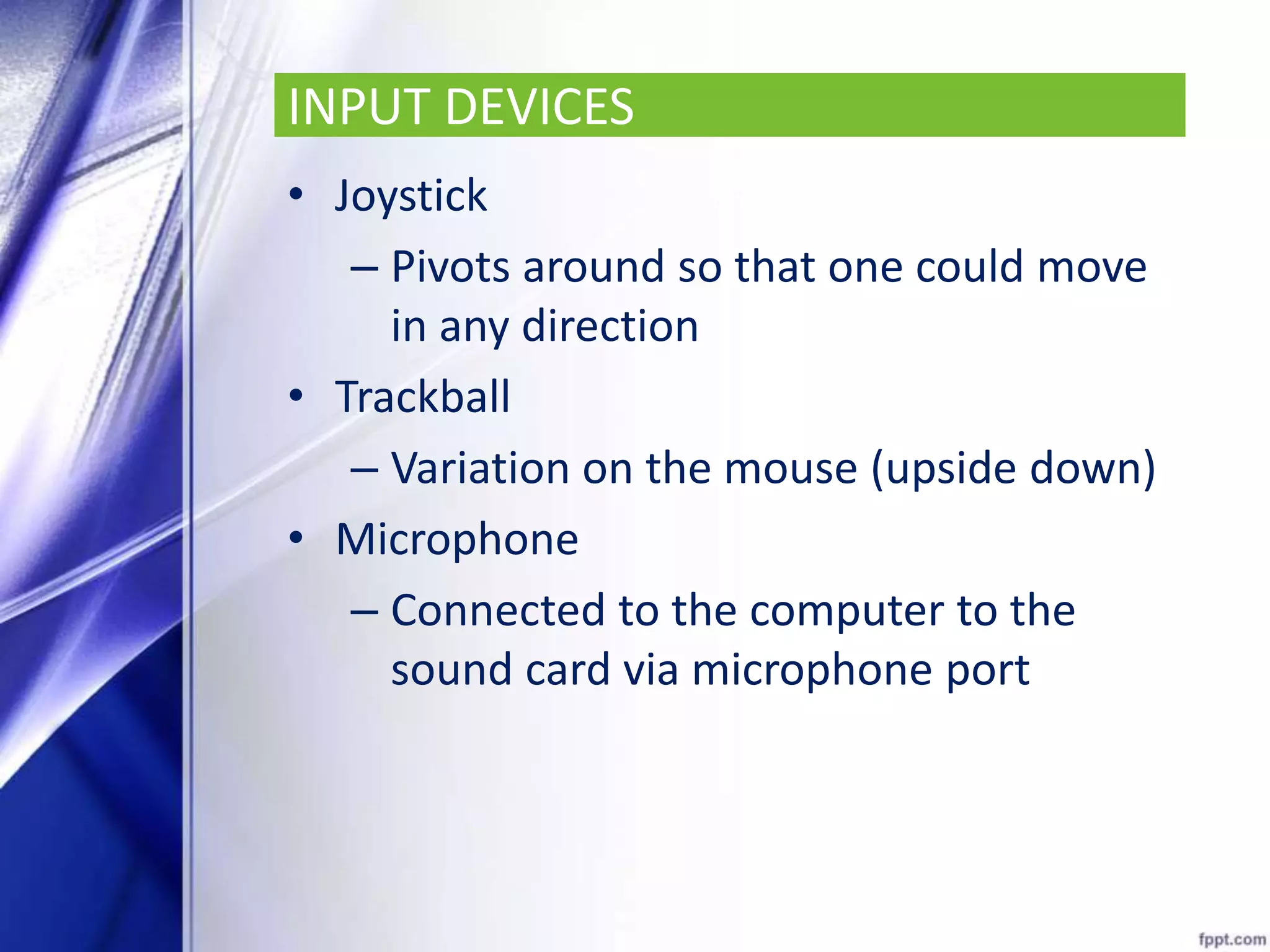 INPUT DEVICES

• Joystick
  – Pivots around so that one could move in any direction
• Trackball
  – Variation on the mouse (upside down)
• Microphone
  – Connected to the computer to the sound card via microphone port

fppt.com